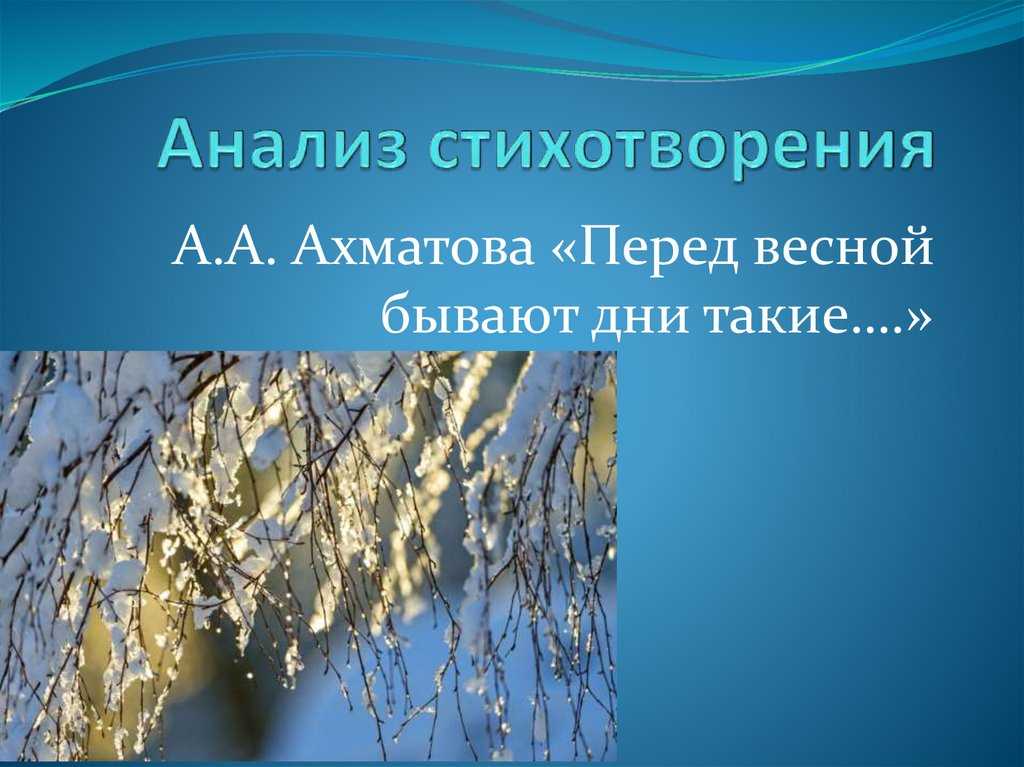 Анализ стихотворения

А.А. Ахматова «Перед весной бывают дни такие….»